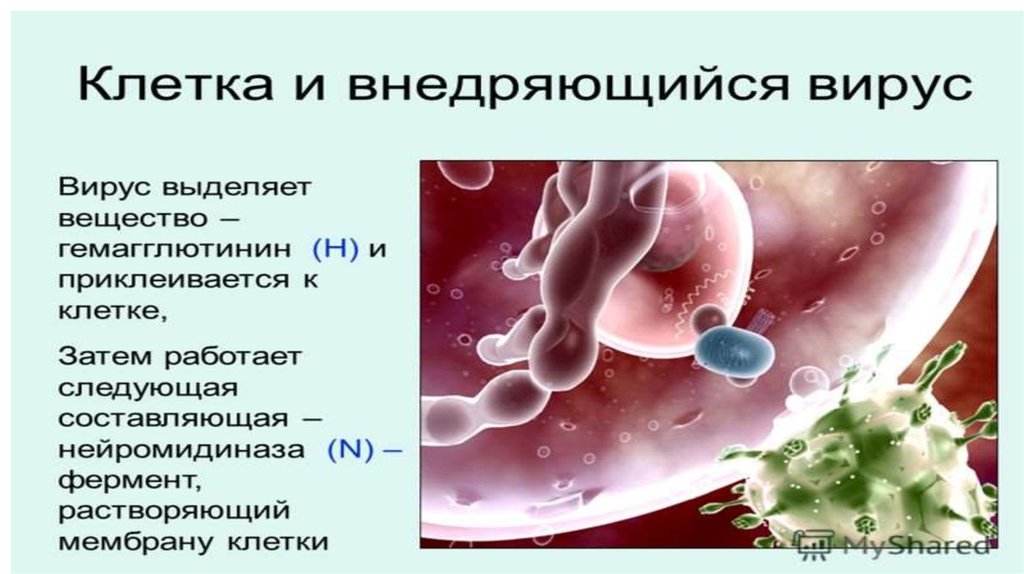 Клетка и внедряющийся вирус

Вирус выделяет вещество – гемагглютинин (H) и приклеивается к клетке,

Затем работает следующая составляющая – нейромидиназа (N) – фермент, растворяющий мембрану клетки

MyShared